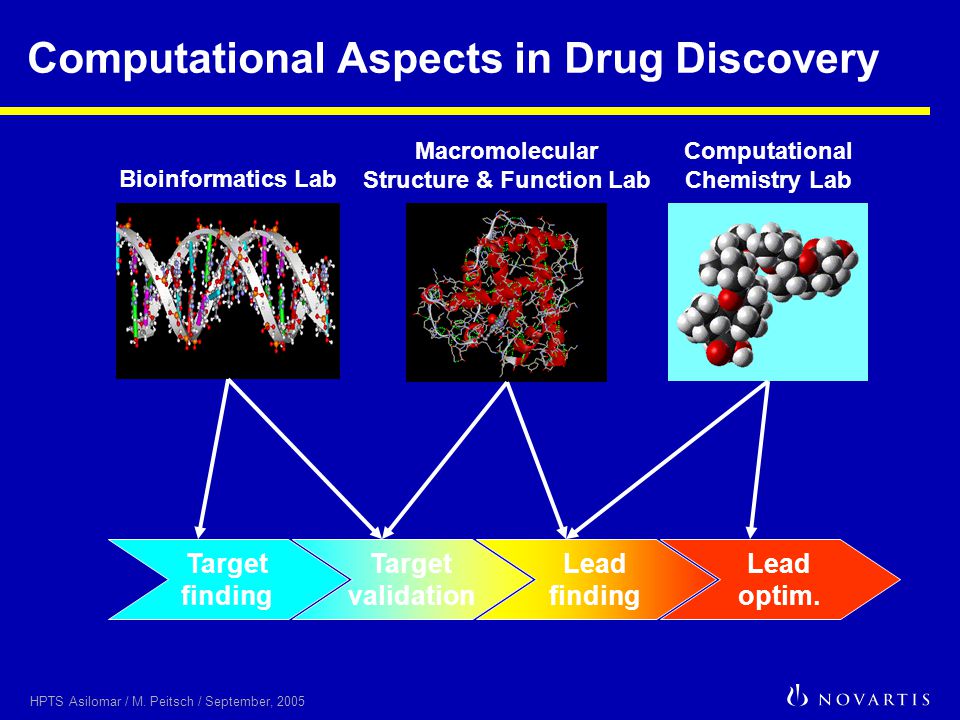 Computational Aspects in Drug Discovery

Bioinformatics Lab

Macromolecular Structure & Function Lab

Computational Chemistry Lab

Target finding

Target validation

Lead finding

Lead optim.

HPTS Asilomar / M. Peitsch / September, 2005

NOVARTIS